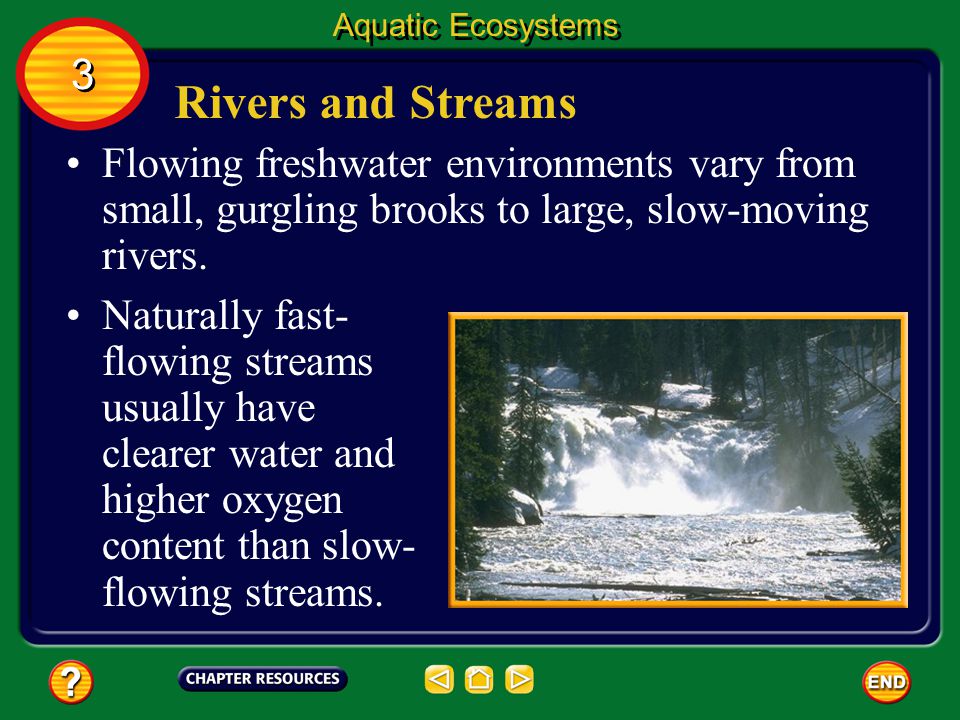 Aquatic Ecosystems

3

Rivers and Streams

• Flowing freshwater environments vary from small, gurgling brooks to large, slow-moving rivers.

• Naturally fast-flowing streams usually have clearer water and higher oxygen content than slow-flowing streams.

?

CHAPTER RESOURCES

END